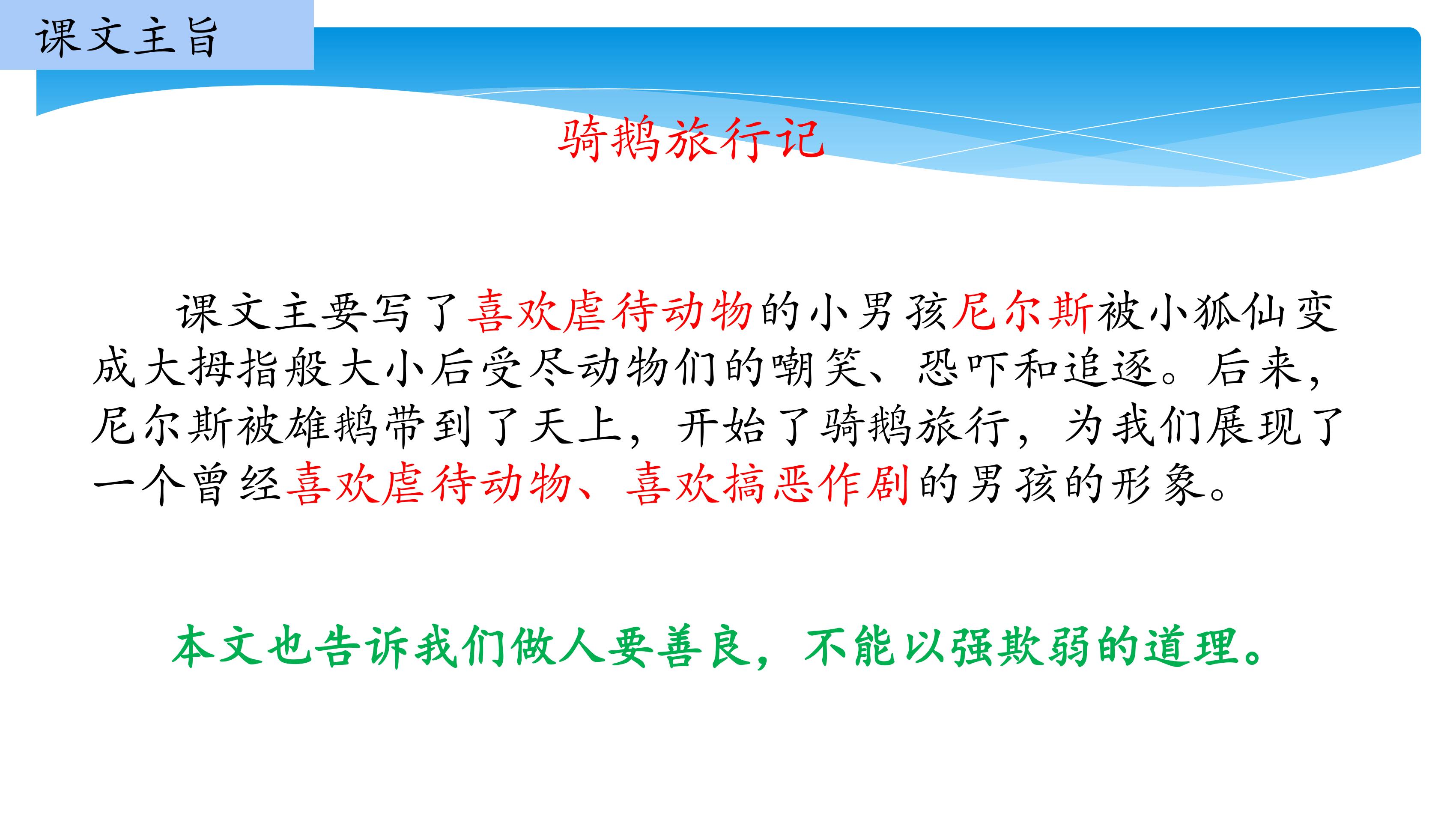 课文主旨

骑鹅旅行记

课文主要写了喜欢虐待动物的小男孩尼尔斯被小狐仙变成大拇指般大小后受尽动物们的嘲笑、恐吓和追逐。后来，尼尔斯被雄鹅带到了天上，开始了骑鹅旅行，为我们展现了一个曾经喜欢虐待动物、喜欢搞恶作剧的男孩的形象。

本文也告诉我们做人要善良，不能以强欺弱的道理。